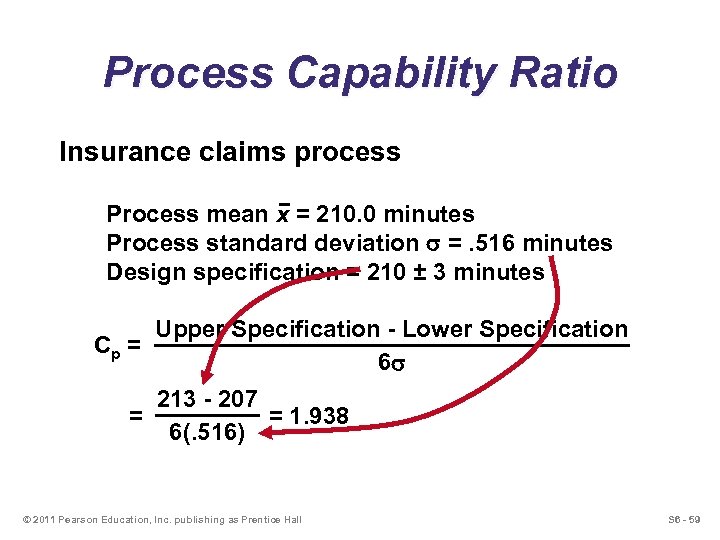 Process Capability Ratio

Insurance claims process

Process mean $\bar{x}$ = 210.0 minutes
Process standard deviation $\sigma$ = .516 minutes
Design specification = 210 ± 3 minutes

$C_p = \frac{\text{Upper Specification - Lower Specification}}{6\sigma}$

$= \frac{213 - 207}{6(.516)} = 1.938$

© 2011 Pearson Education, Inc. publishing as Prentice Hall

S6 - 59